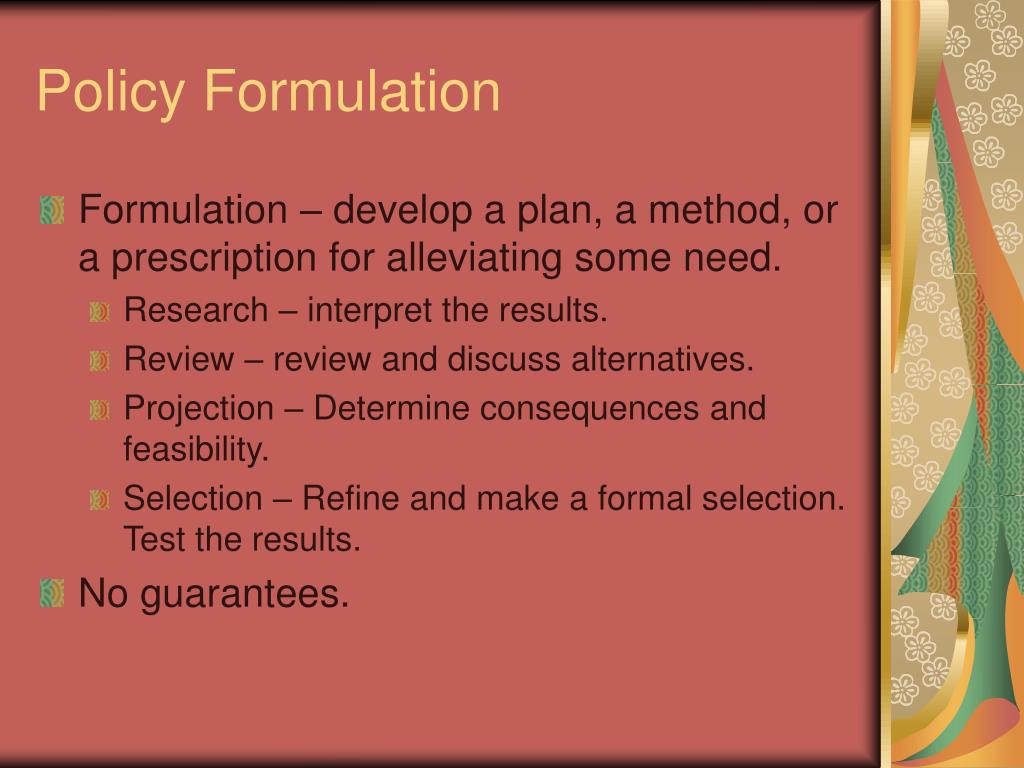 Policy Formulation

Formulation – develop a plan, a method, or a prescription for alleviating some need.

Research – interpret the results.

Review – review and discuss alternatives.

Projection – Determine consequences and feasibility.

Selection – Refine and make a formal selection. Test the results.

No guarantees.